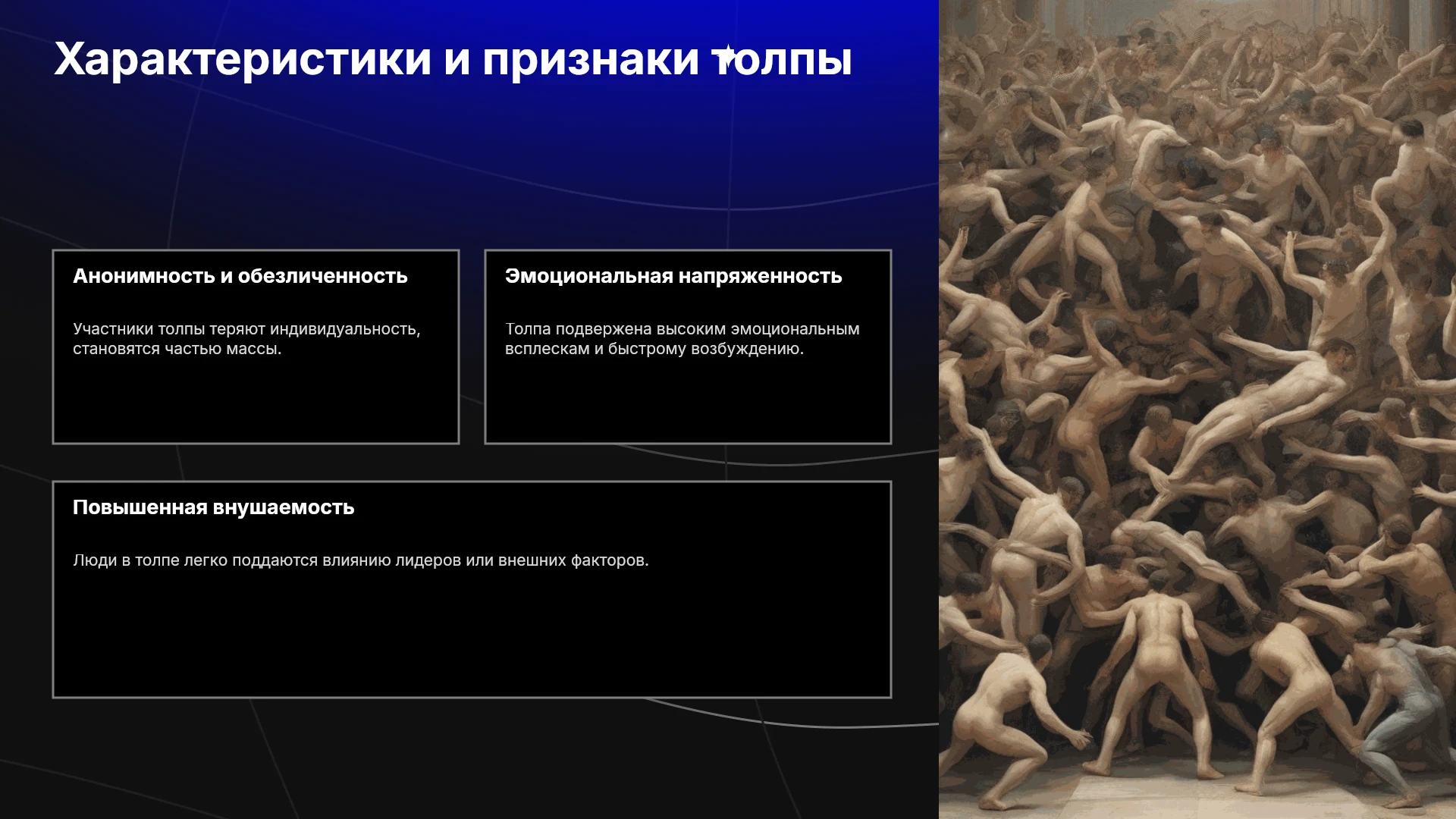 Характеристики и признаки толпы

Анонимность и обезличенность

Участники толпы теряют индивидуальность, становятся частью массы.

Эмоциональная напряженность

Толпа подвержена высоким эмоциональным всплескам и быстрому возбуждению.

Повышенная внушаемость

Люди в толпе легко поддаются влиянию лидеров или внешних факторов.